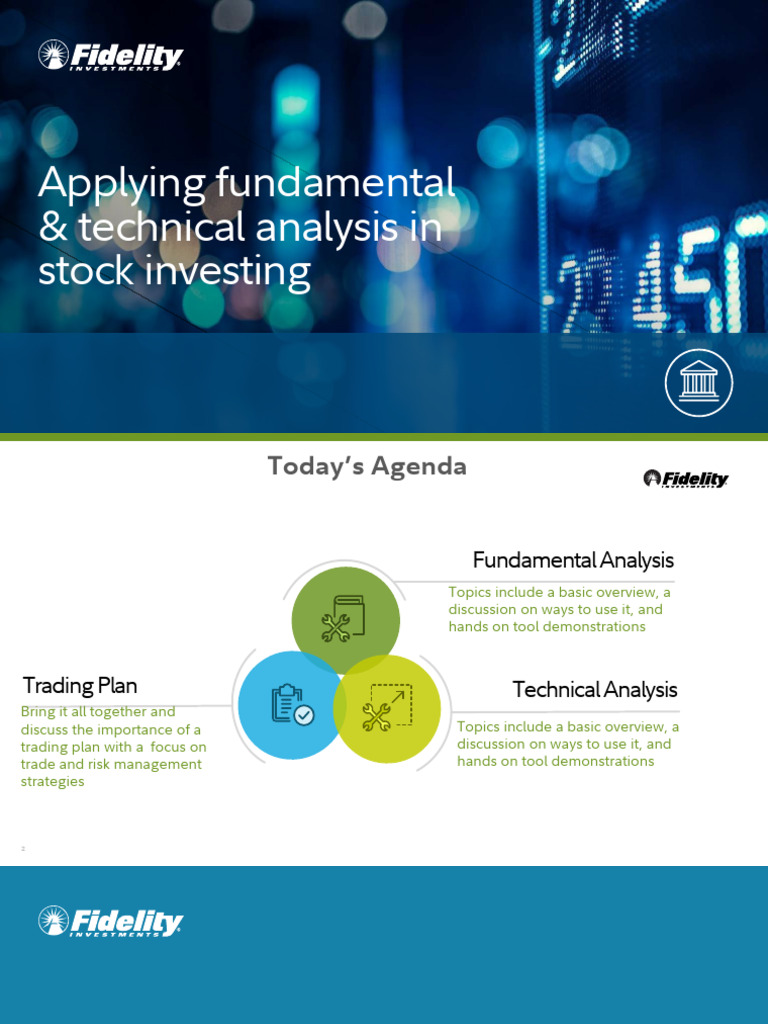 Fidelity INVESTMENTS

Applying fundamental & technical analysis in stock investing

Today's Agenda

Fidelity INVESTMENTS

Fundamental Analysis

Topics include a basic overview, a discussion on ways to use it, and hands on tool demonstrations

Trading Plan

Bring it all together and discuss the importance of a trading plan with a focus on trade and risk management strategies

Technical Analysis

Topics include a basic overview, a discussion on ways to use it, and hands on tool demonstrations

Fidelity INVESTMENTS